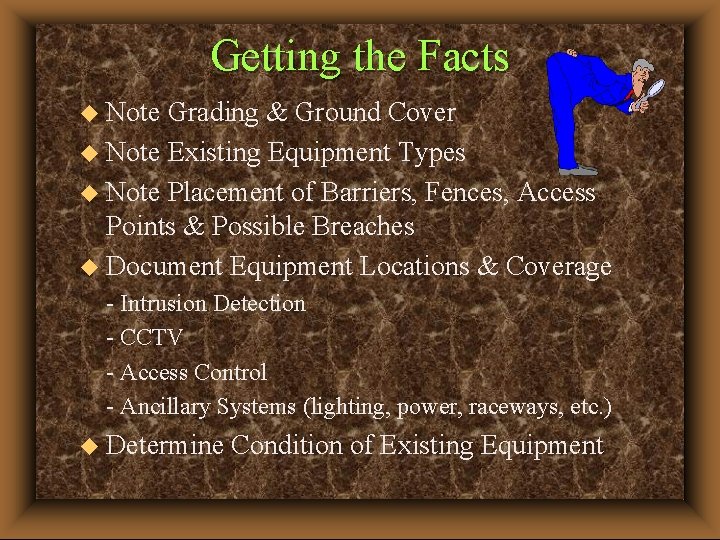 Getting the Facts

◆ Note Grading & Ground Cover
◆ Note Existing Equipment Types
◆ Note Placement of Barriers, Fences, Access Points & Possible Breaches
◆ Document Equipment Locations & Coverage
- Intrusion Detection
- CCTV
- Access Control
- Ancillary Systems (lighting, power, raceways, etc.)
◆ Determine Condition of Existing Equipment